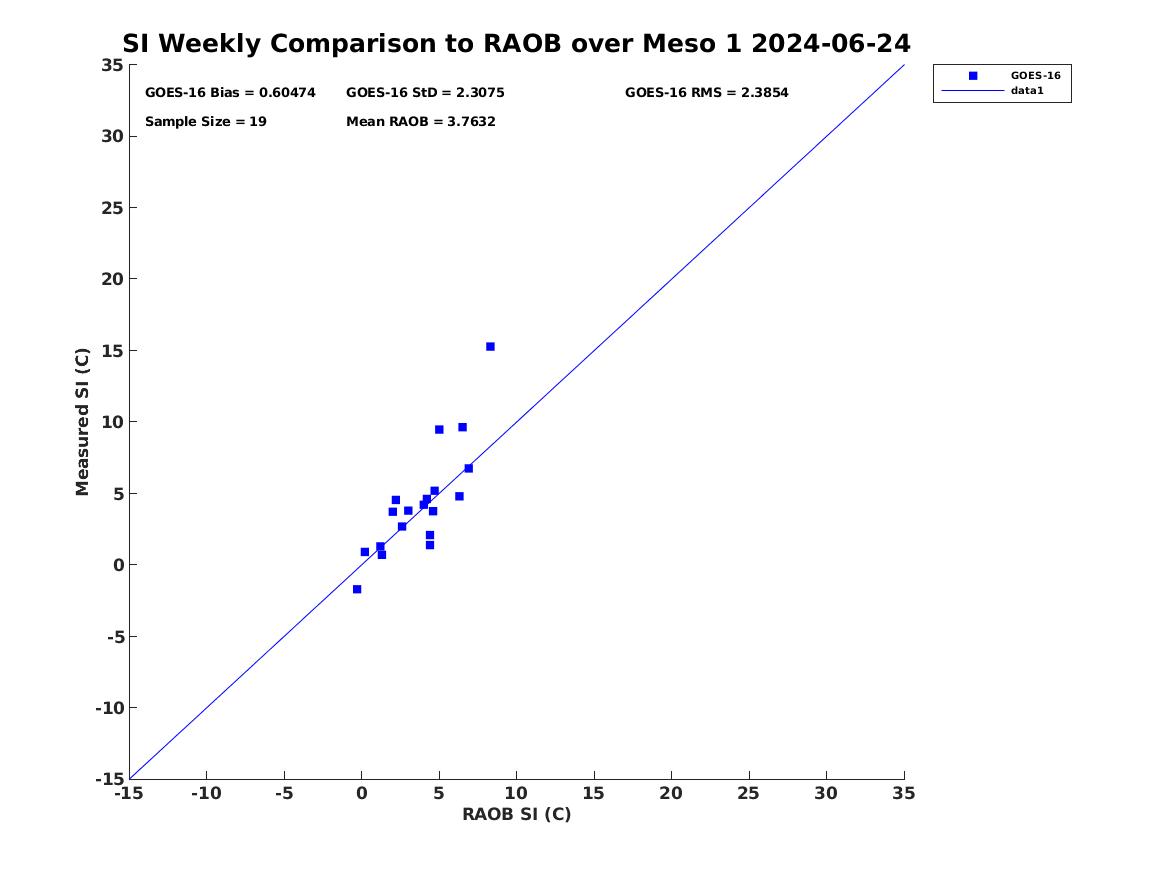 SI Weekly Comparison to RAOB over Meso 1 2024-06-24

GOES-16 Bias = 0.60474
GOES-16 StD = 2.3075
GOES-16 RMS = 2.3854
Sample Size = 19
Mean RAOB = 3.7632

GOES-16
data1

Measured SI (C)

35
30
25
20
15
10
5
0
-5
-10
-15

-15 -10 -5 0 5 10 15 20 25 30 35

RAOB SI (C)